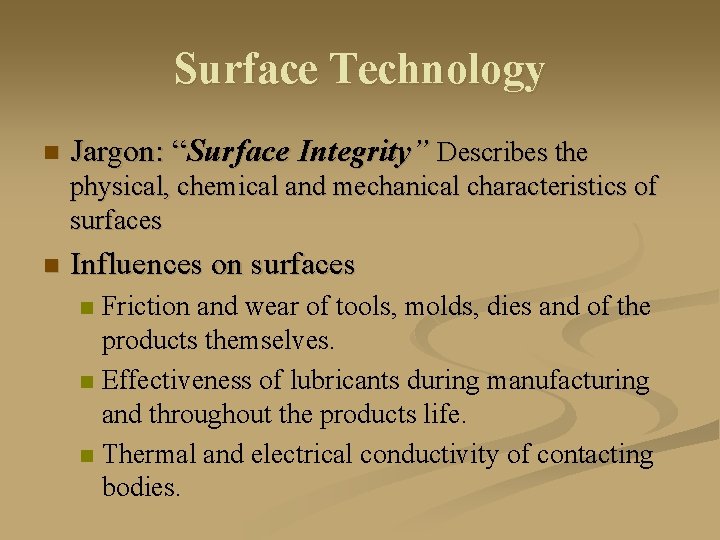 Surface Technology

Jargon: “Surface Integrity” Describes the physical, chemical and mechanical characteristics of surfaces

Influences on surfaces

Friction and wear of tools, molds, dies and of the products themselves.

Effectiveness of lubricants during manufacturing and throughout the products life.

Thermal and electrical conductivity of contacting bodies.